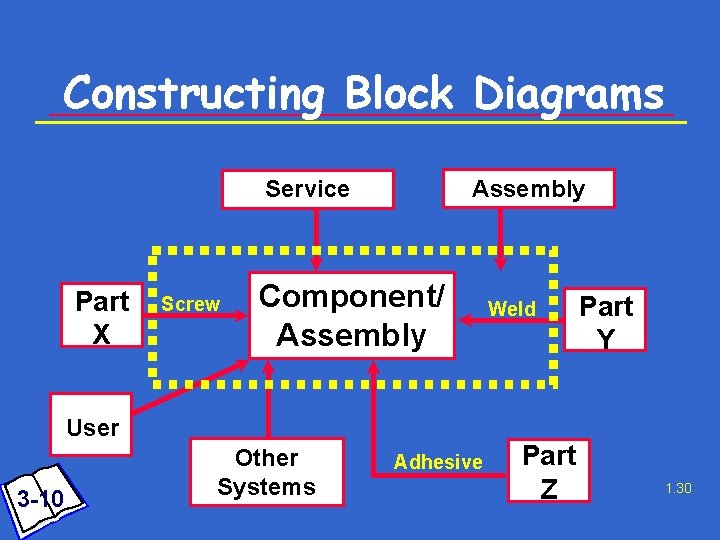 Constructing Block Diagrams

Service

Assembly

Part X

Screw

Component/ Assembly

Weld

Part Y

User

Other Systems

Adhesive

Part Z

3-10

1.30